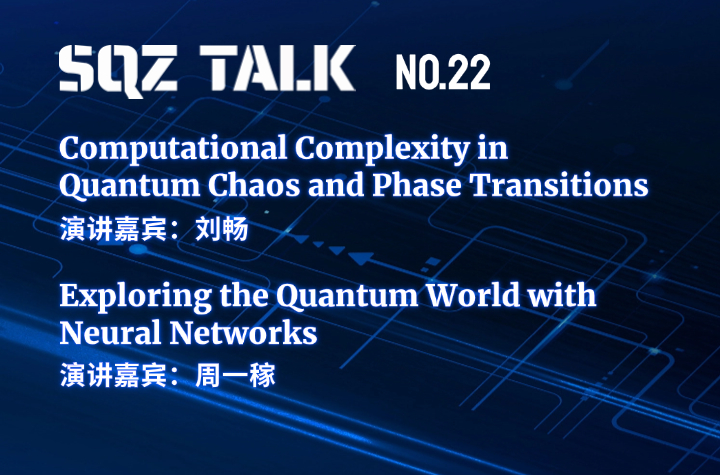 SQZ TALK NO.22

Computational Complexity in Quantum Chaos and Phase Transitions

演讲嘉宾：刘畅

Exploring the Quantum World with Neural Networks

演讲嘉宾：周一稼